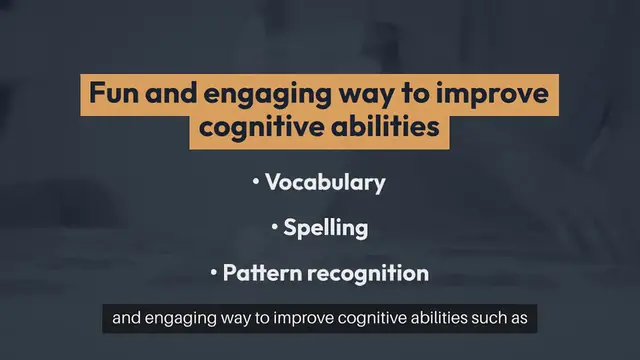 Fun and engaging way to improve cognitive abilities

• Vocabulary

• Spelling

• Pattern recognition

and engaging way to improve cognitive abilities such as